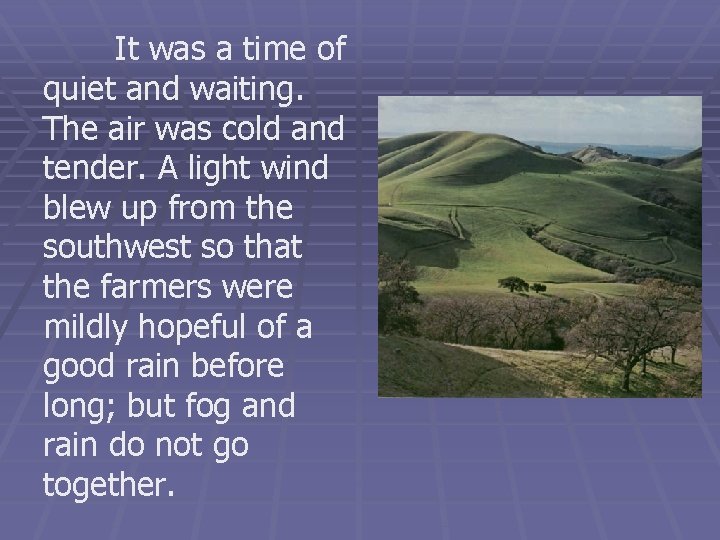 It was a time of quiet and waiting. The air was cold and tender. A light wind blew up from the southwest so that the farmers were mildly hopeful of a good rain before long; but fog and rain do not go together.